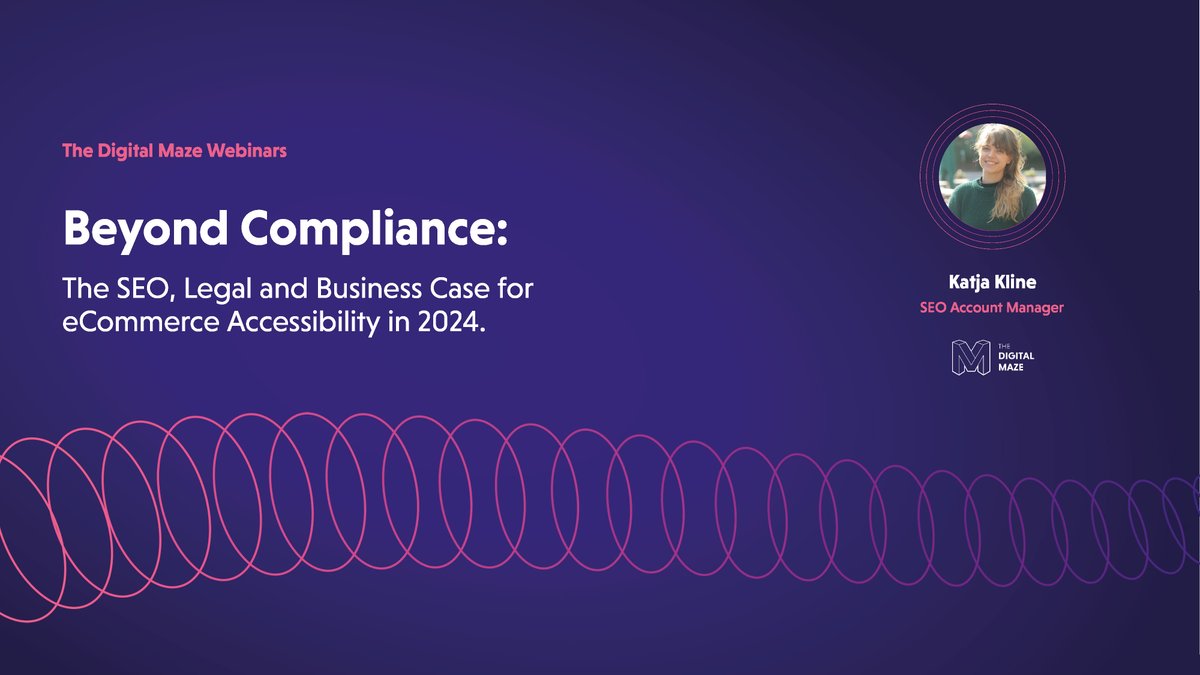 The Digital Maze Webinars

Beyond Compliance:

The SEO, Legal and Business Case for eCommerce Accessibility in 2024.

Katja Kline

SEO Account Manager

THE DIGITAL MAZE